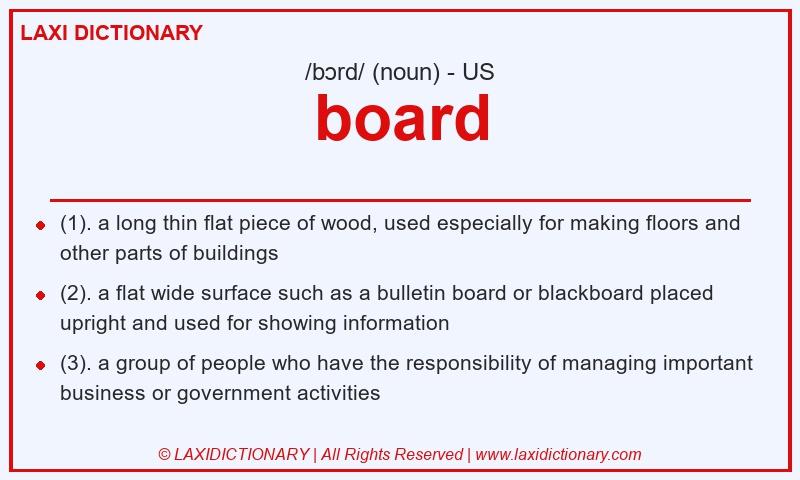 LAXI DICTIONARY

/bɔrd/ (noun) - US

board

- (1). a long thin flat piece of wood, used especially for making floors and other parts of buildings
- (2). a flat wide surface such as a bulletin board or blackboard placed upright and used for showing information
- (3). a group of people who have the responsibility of managing important business or government activities

© LAXIDICTIONARY | All Rights Reserved | www.laxidictionary.com